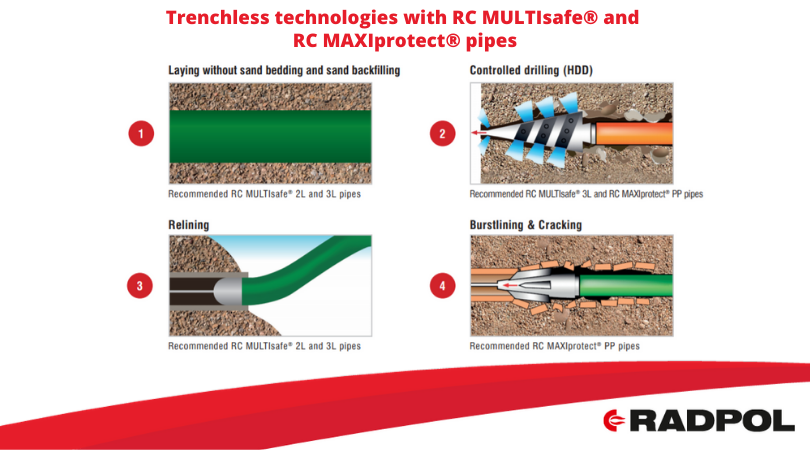 Trenchless technologies with RC MULTIsafe® and RC MAXIprotect® pipes

Laying without sand bedding and sand backfilling

1

Recommended RC MULTIsafe® 2L and 3L pipes

Controlled drilling (HDD)

2

Recommended RC MULTIsafe® 3L and RC MAXIprotect® PP pipes

Relining

3

Recommended RC MULTIsafe® 2L and 3L pipes

Burstlining & Cracking

4

Recommended RC MAXIprotect® PP pipes

RADPOL